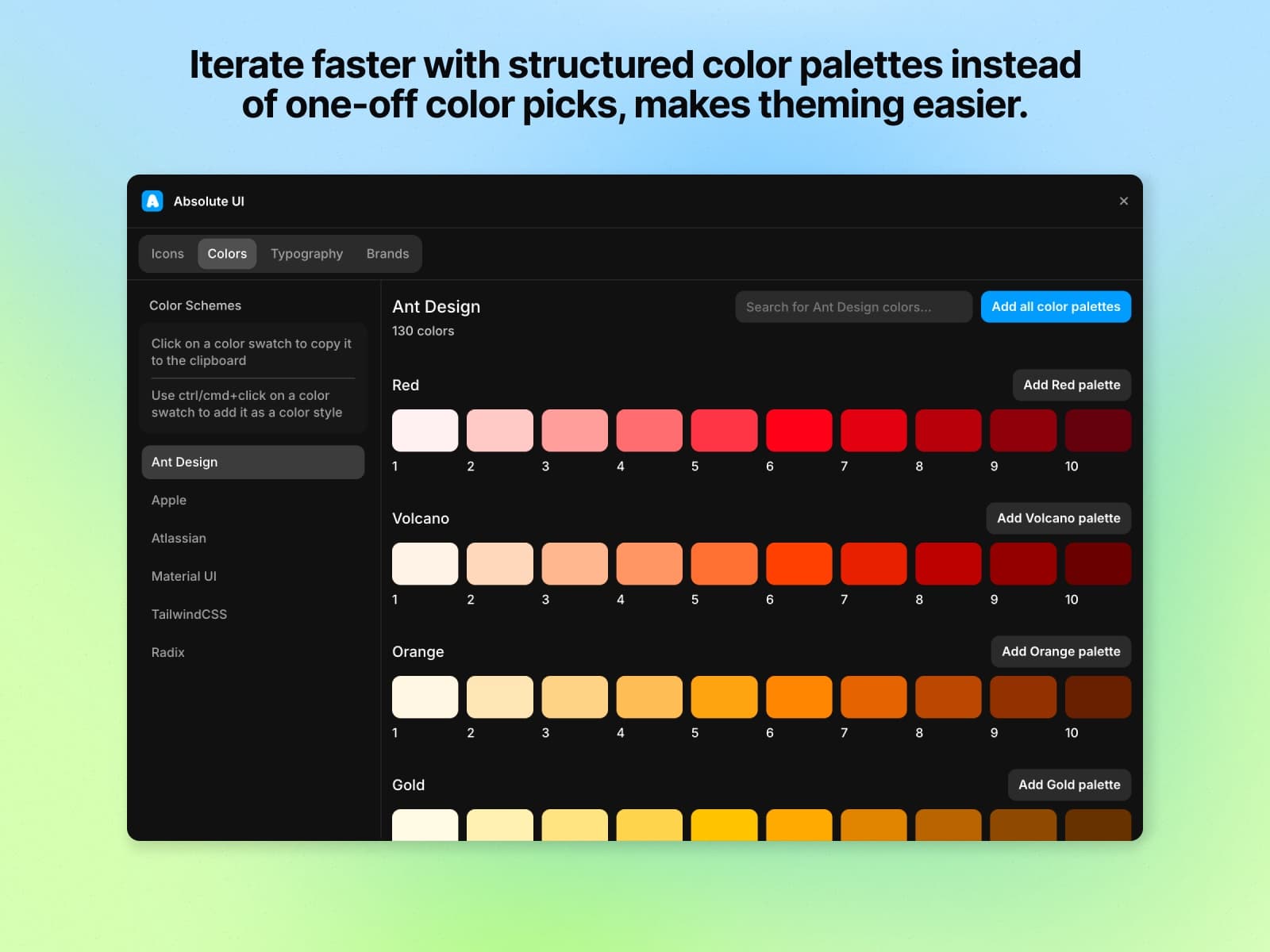 Iterate faster with structured color palettes instead of one-off color picks, makes theming easier.

Absolute UI

×

Icons Colors Typography Brands

Color Schemes

Click on a color swatch to copy it to the clipboard

Use ctrl/cmd+click on a color swatch to add it as a color style

Ant Design

Apple

Atlassian

Material UI

TailwindCSS

Radix

Ant Design

130 colors

Search for Ant Design colors...

Add all color palettes

Red

Add Red palette

1 2 3 4 5 6 7 8 9 10

Volcano

Add Volcano palette

1 2 3 4 5 6 7 8 9 10

Orange

Add Orange palette

1 2 3 4 5 6 7 8 9 10

Gold

Add Gold palette